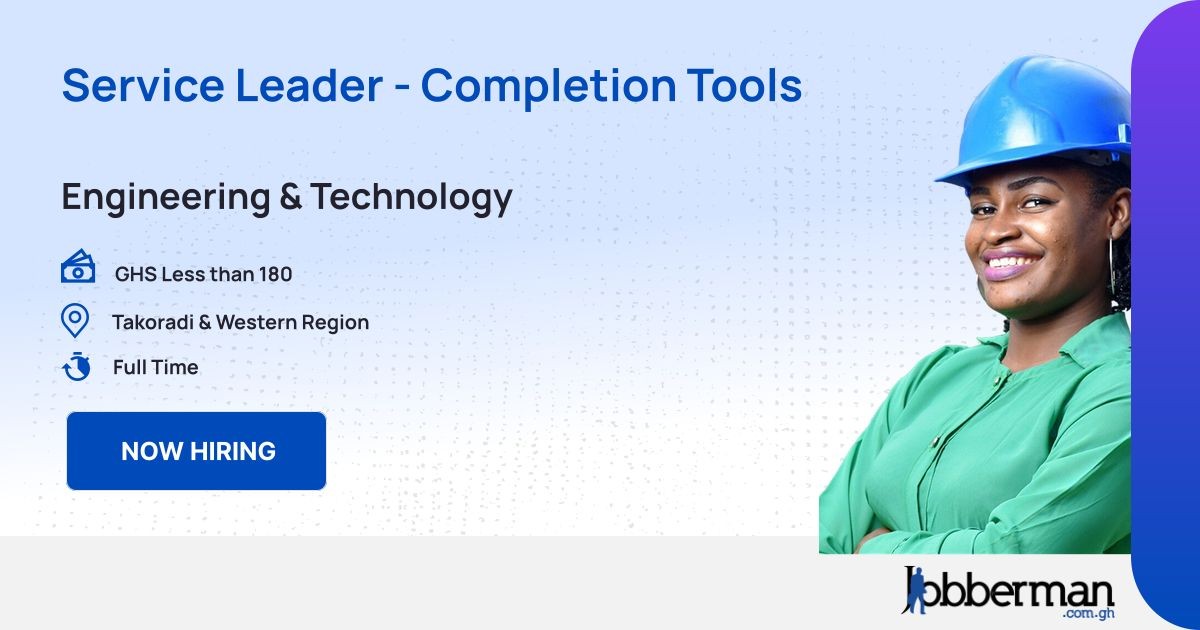 Service Leader - Completion Tools

Engineering & Technology

GHS Less than 180

Takoradi & Western Region

Full Time

NOW HIRING

Jobberman
.com.gh